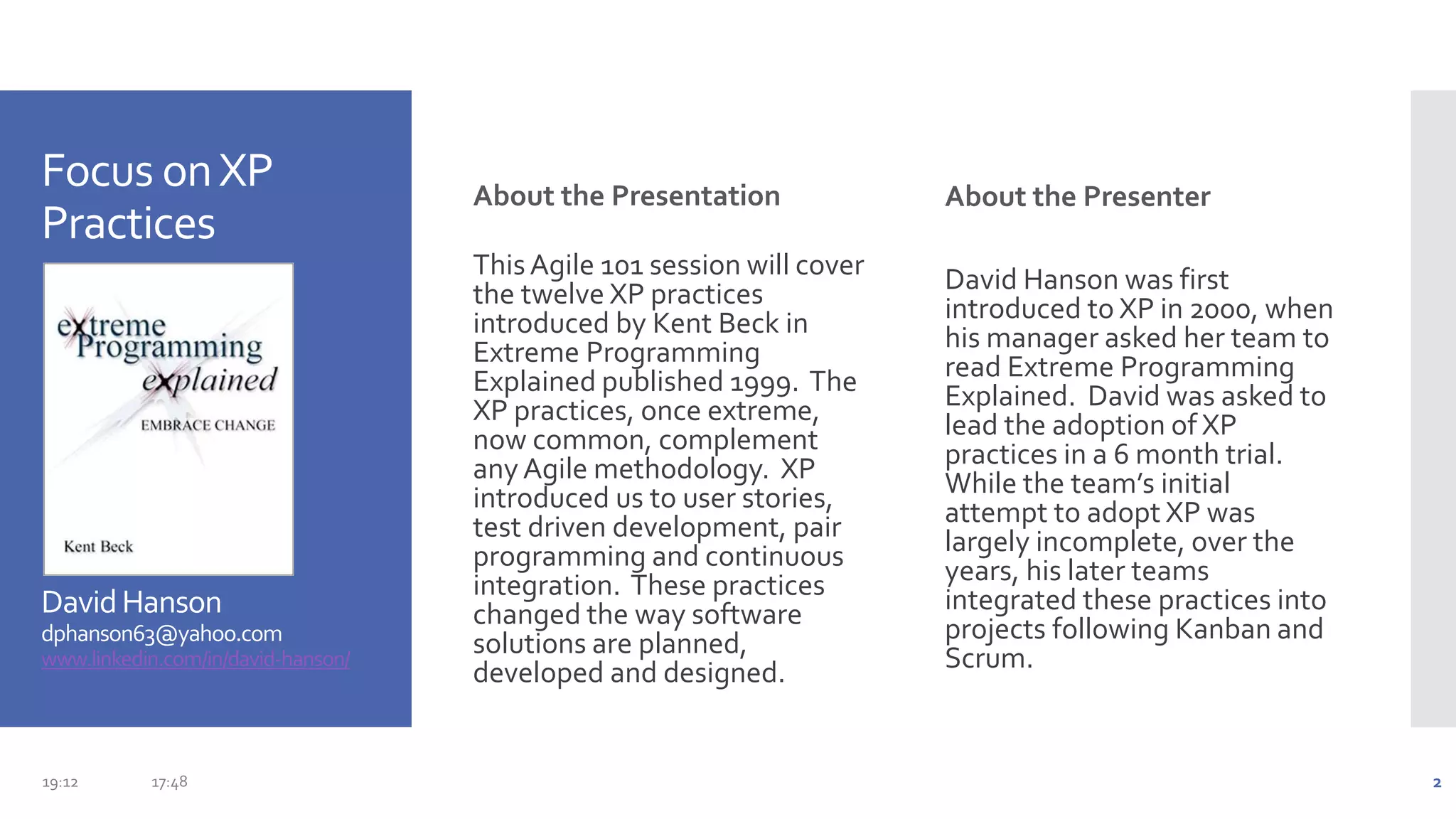 Focus on XP Practices

extreme Programming explained

EMBRACE CHANGE

Kent Beck

David Hanson
dphanson63@yahoo.com
www.linkedin.com/in/david-hanson/

About the Presentation

This Agile 101 session will cover the twelve XP practices introduced by Kent Beck in Extreme Programming Explained published 1999. The XP practices, once extreme, now common, complement any Agile methodology. XP introduced us to user stories, test driven development, pair programming and continuous integration. These practices changed the way software solutions are planned, developed and designed.

About the Presenter

David Hanson was first introduced to XP in 2000, when his manager asked her team to read Extreme Programming Explained. David was asked to lead the adoption of XP practices in a 6 month trial. While the team's initial attempt to adopt XP was largely incomplete, over the years, his later teams integrated these practices into projects following Kanban and Scrum.

19:12 17:48

2